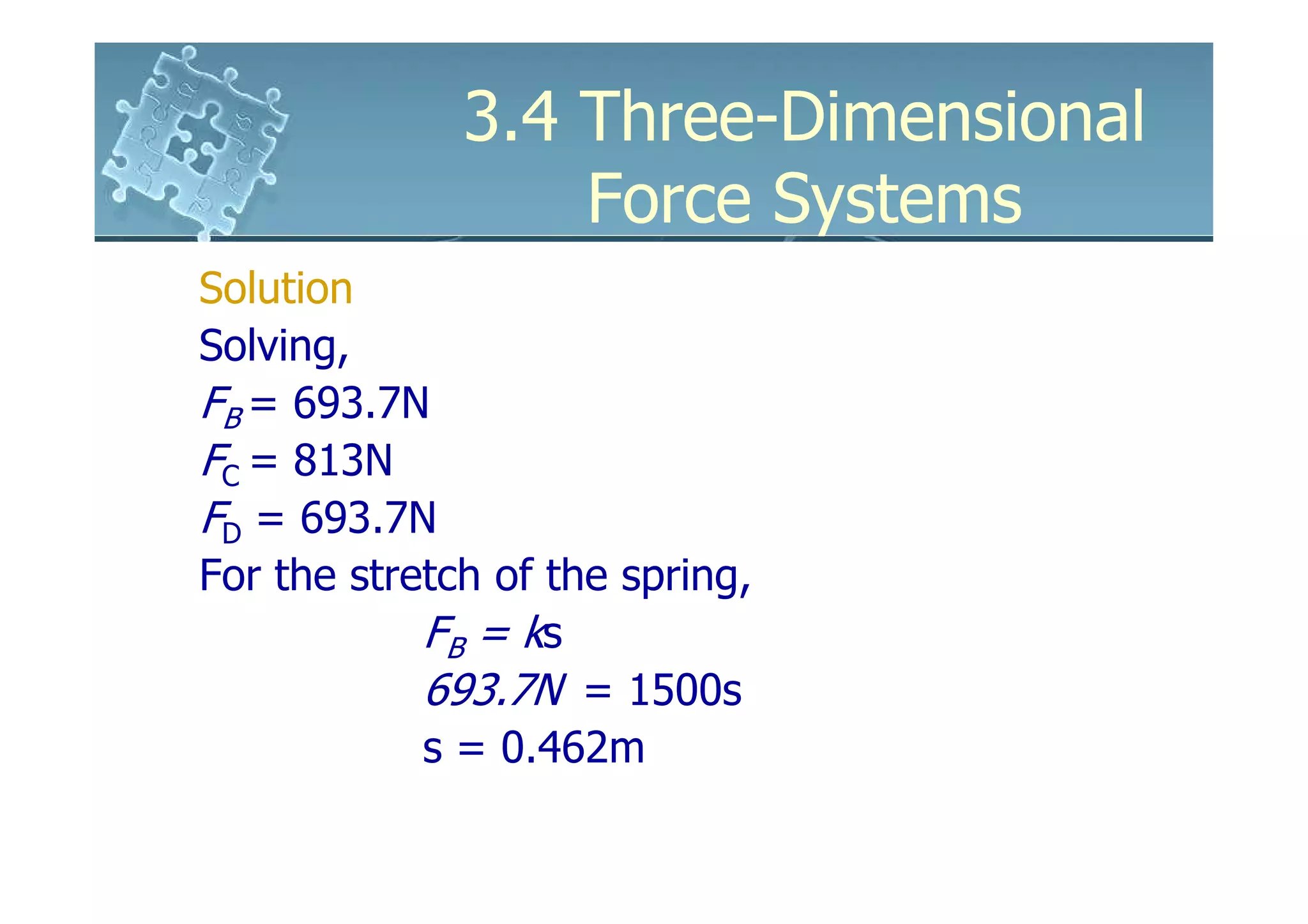 3.4 Three-Dimensional Force Systems

Solution

Solving,

$F_B = 693.7N$

$F_C = 813N$

$F_D = 693.7N$

For the stretch of the spring,

$F_B = ks$

$693.7N = 1500s$

$s = 0.462m$